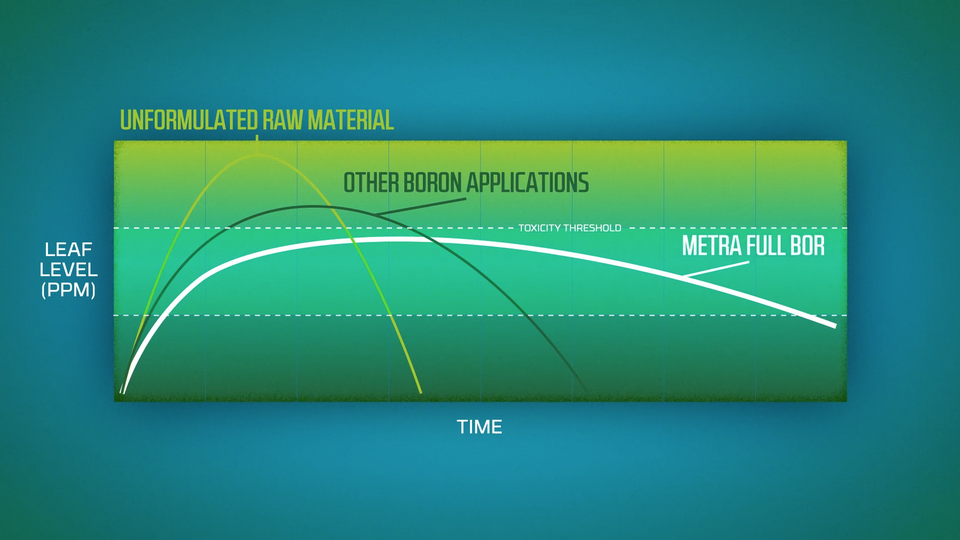 UNFORMULATED RAW MATERIAL

OTHER BORON APPLICATIONS

TOXICITY THRESHOLD

METRA FULL BOR

LEAF LEVEL (PPM)

TIME